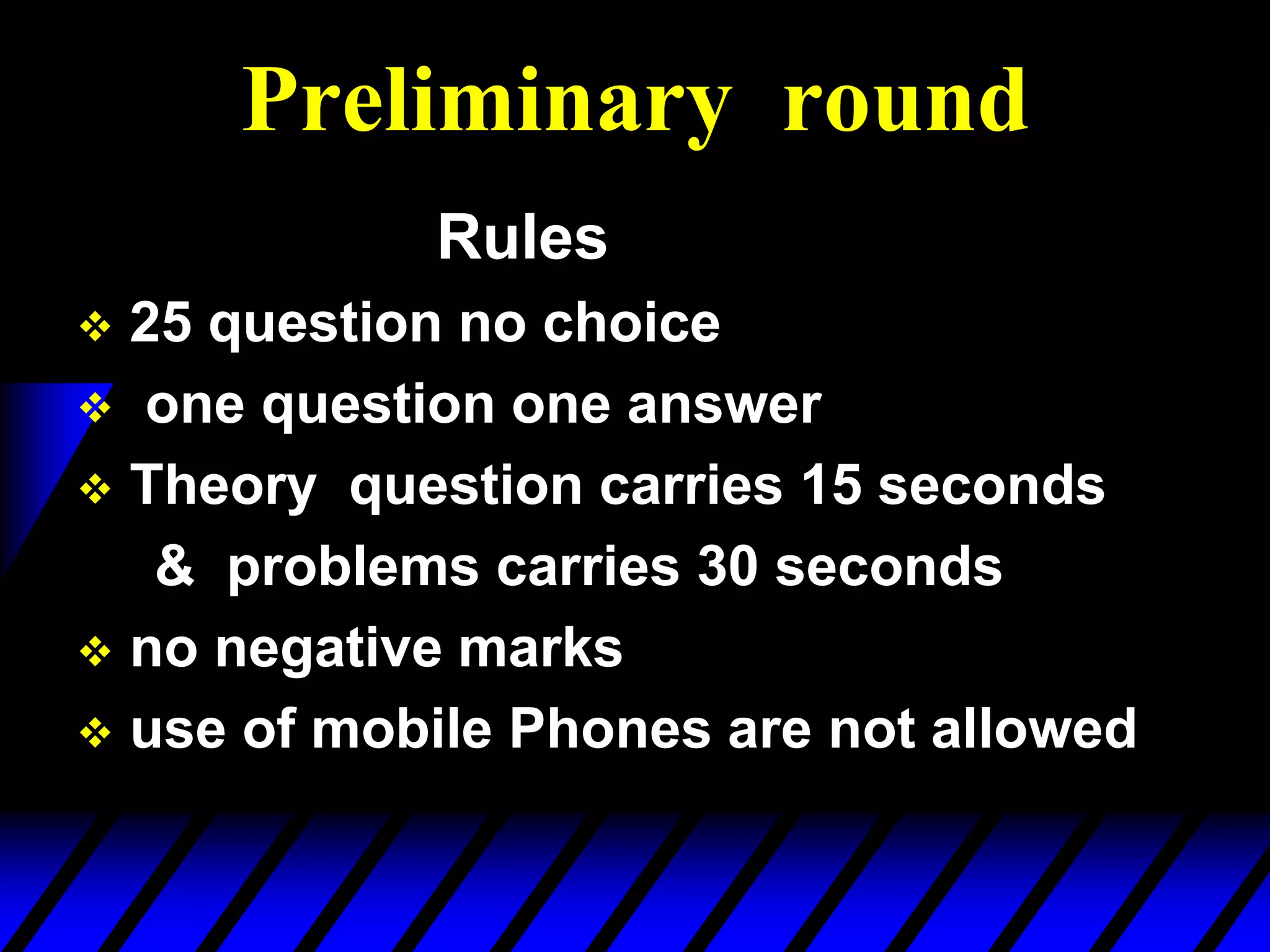 Preliminary round

Rules

❖ 25 question no choice
❖ one question one answer
❖ Theory question carries 15 seconds & problems carries 30 seconds
❖ no negative marks
❖ use of mobile Phones are not allowed